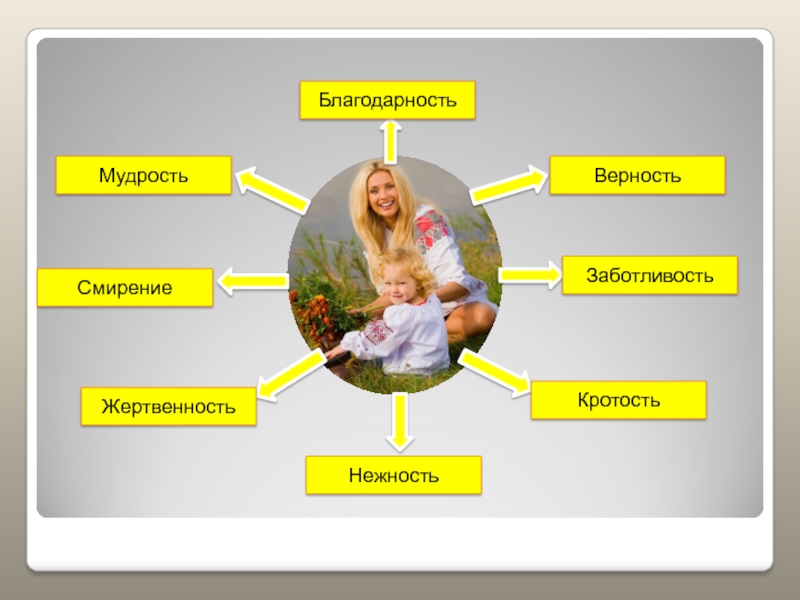 Благодарность

Мудрость

Верность

Смирение

Заботливость

Жертвенность

Кротость

Нежность